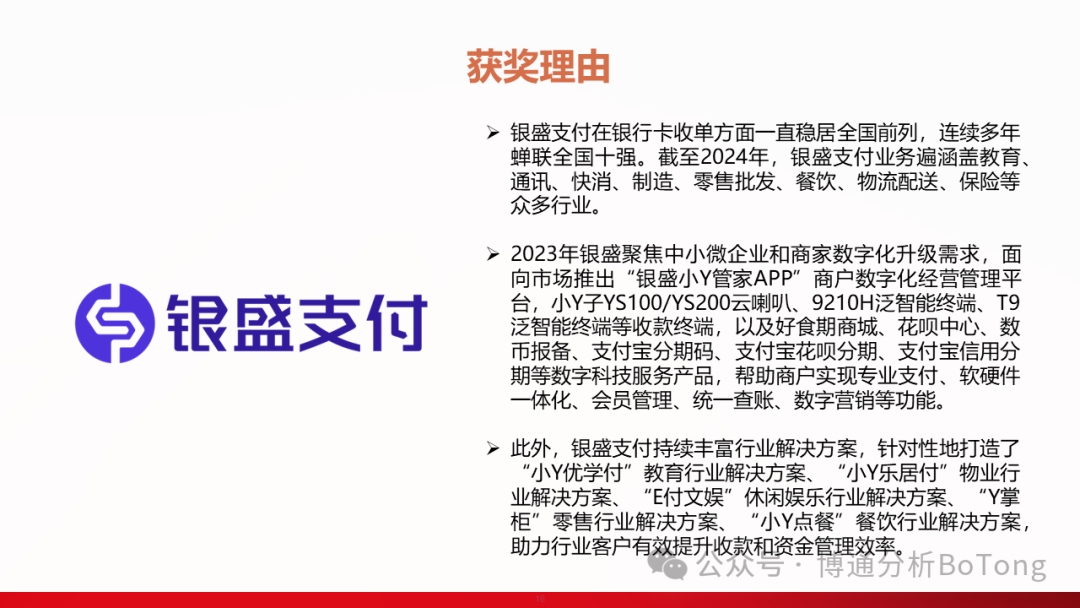 获奖理由

银盛支付

➢ 银盛支付在银行卡收单方面一直稳居全国前列，连续多年蝉联全国十强。截至2024年，银盛支付业务遍涵盖教育、通讯、快消、制造、零售批发、餐饮、物流配送、保险等众多行业。

➢ 2023年银盛聚焦中小微企业和商家数字化升级需求，面向市场推出“银盛小Y管家APP”商户数字化经营管理平台，小Y子YS100/YS200云喇叭、9210H泛智能终端、T9泛智能终端等收款终端，以及好食期商城、花呗中心、数币报备、支付宝分期码、支付宝花呗分期、支付宝信用分期等数字科技服务产品，帮助商户实现专业支付、软硬件一体化、会员管理、统一查账、数字营销等功能。

➢ 此外，银盛支付持续丰富行业解决方案，针对性地打造了“小Y优学付”教育行业解决方案、“小Y乐居付”物业行业解决方案、“E付文娱”休闲娱乐行业解决方案、“Y掌柜”零售行业解决方案、“小Y点餐”餐饮行业解决方案，助力行业客户有效提升收款和资金管理效率。

公众号 · 博通分析BoTong